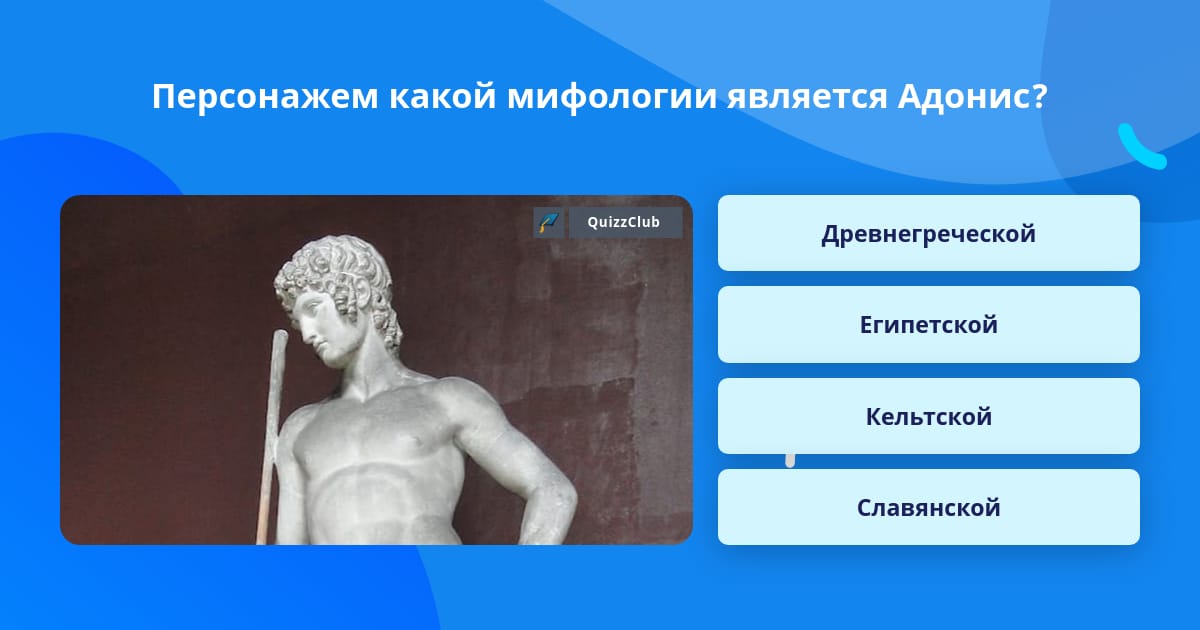 Персонажем какой мифологии является Адонис?

QuizzClub

Древнегреческой

Египетской

Кельтской

Славянской